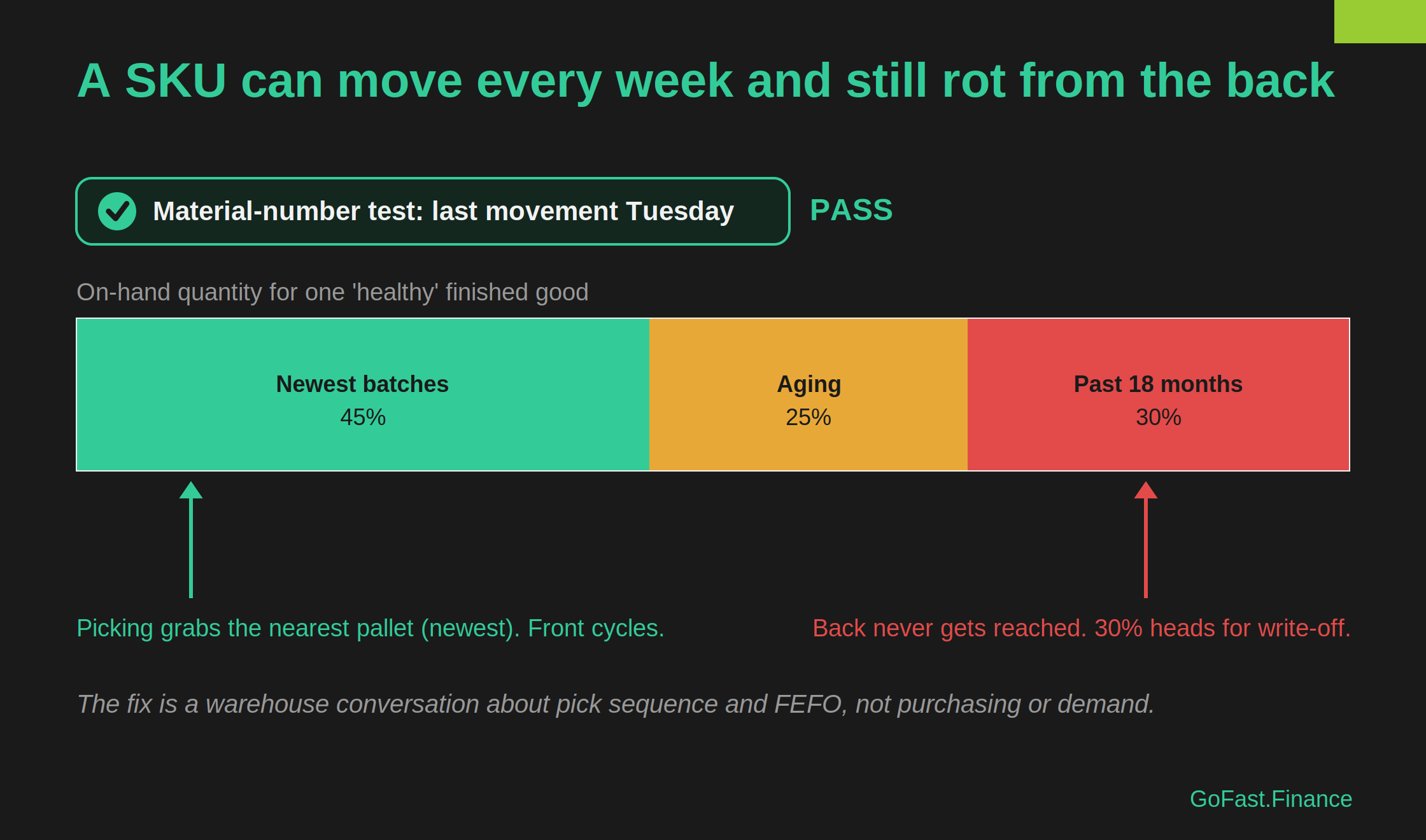 A SKU can move every week and still rot from the back

Material-number test: last movement Tuesday

PASS

On-hand quantity for one 'healthy' finished good

Newest batches
45%

Aging
25%

Past 18 months
30%

Picking grabs the nearest pallet (newest). Front cycles.

Back never gets reached. 30% heads for write-off.

The fix is a warehouse conversation about pick sequence and FEFO, not purchasing or demand.

GoFast.Finance